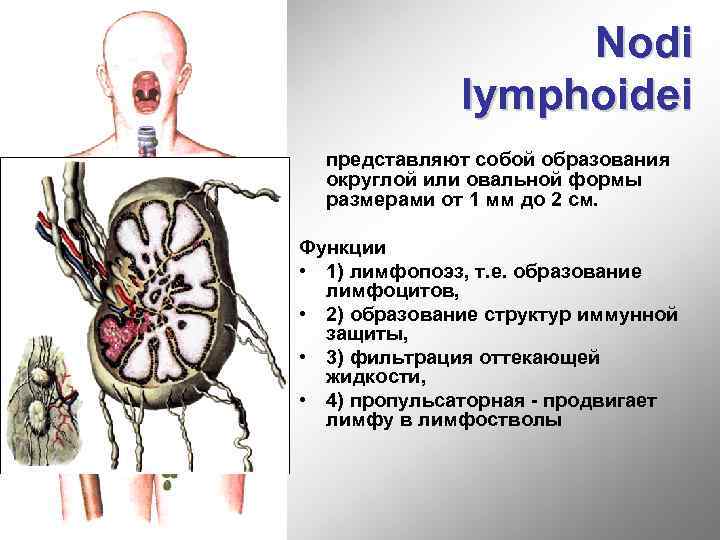 Nodi lymphoidei

представляют собой образования округлой или овальной формы размерами от 1 мм до 2 см.

Функции
• 1) лимфопоэз, т.е. образование лимфоцитов,
• 2) образование структур иммунной защиты,
• 3) фильтрация оттекающей жидкости,
• 4) пропульсаторная - продвигает лимфу в лимфостволы